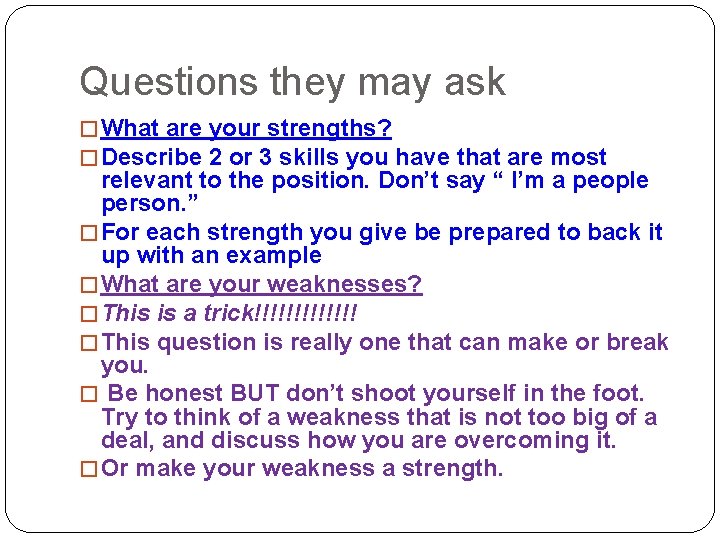 Questions they may ask

□ What are your strengths?
□ Describe 2 or 3 skills you have that are most relevant to the position. Don't say " I'm a people person."
□ For each strength you give be prepared to back it up with an example
□ What are your weaknesses?
□ This is a trick!!!!!!!!!!!!!!
□ This question is really one that can make or break you.
□ Be honest BUT don't shoot yourself in the foot. Try to think of a weakness that is not too big of a deal, and discuss how you are overcoming it.
□ Or make your weakness a strength.